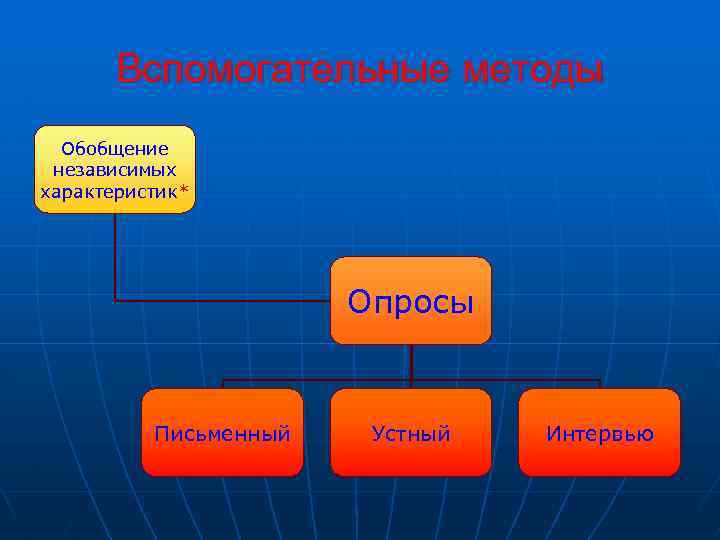 Вспомогательные методы

Обобщение независимых характеристик*

Опросы

Письменный

Устный

Интервью